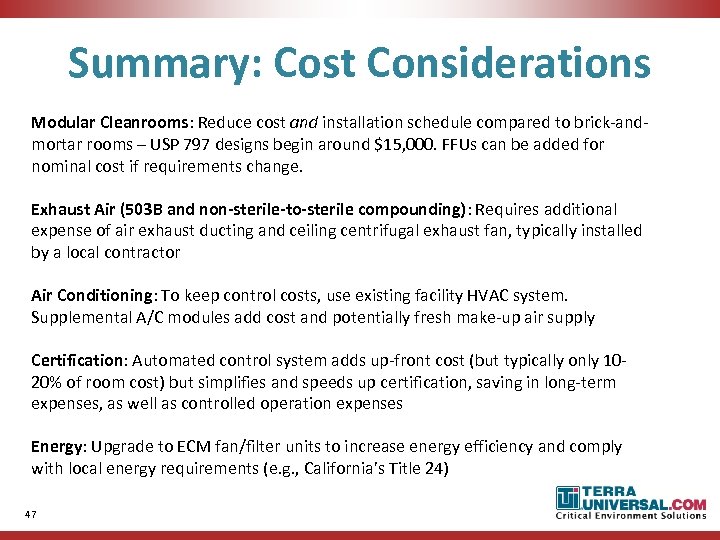 Summary: Cost Considerations

Modular Cleanrooms: Reduce cost and installation schedule compared to brick-and-mortar rooms – USP 797 designs begin around $15,000. FFUs can be added for nominal cost if requirements change.

Exhaust Air (503B and non-sterile-to-sterile compounding): Requires additional expense of air exhaust ducting and ceiling centrifugal exhaust fan, typically installed by a local contractor

Air Conditioning: To keep control costs, use existing facility HVAC system. Supplemental A/C modules add cost and potentially fresh make-up air supply

Certification: Automated control system adds up-front cost (but typically only 10-20% of room cost) but simplifies and speeds up certification, saving in long-term expenses, as well as controlled operation expenses

Energy: Upgrade to ECM fan/filter units to increase energy efficiency and comply with local energy requirements (e.g., California's Title 24)

47

TERRA UNIVERSAL.COM
Critical Environment Solutions